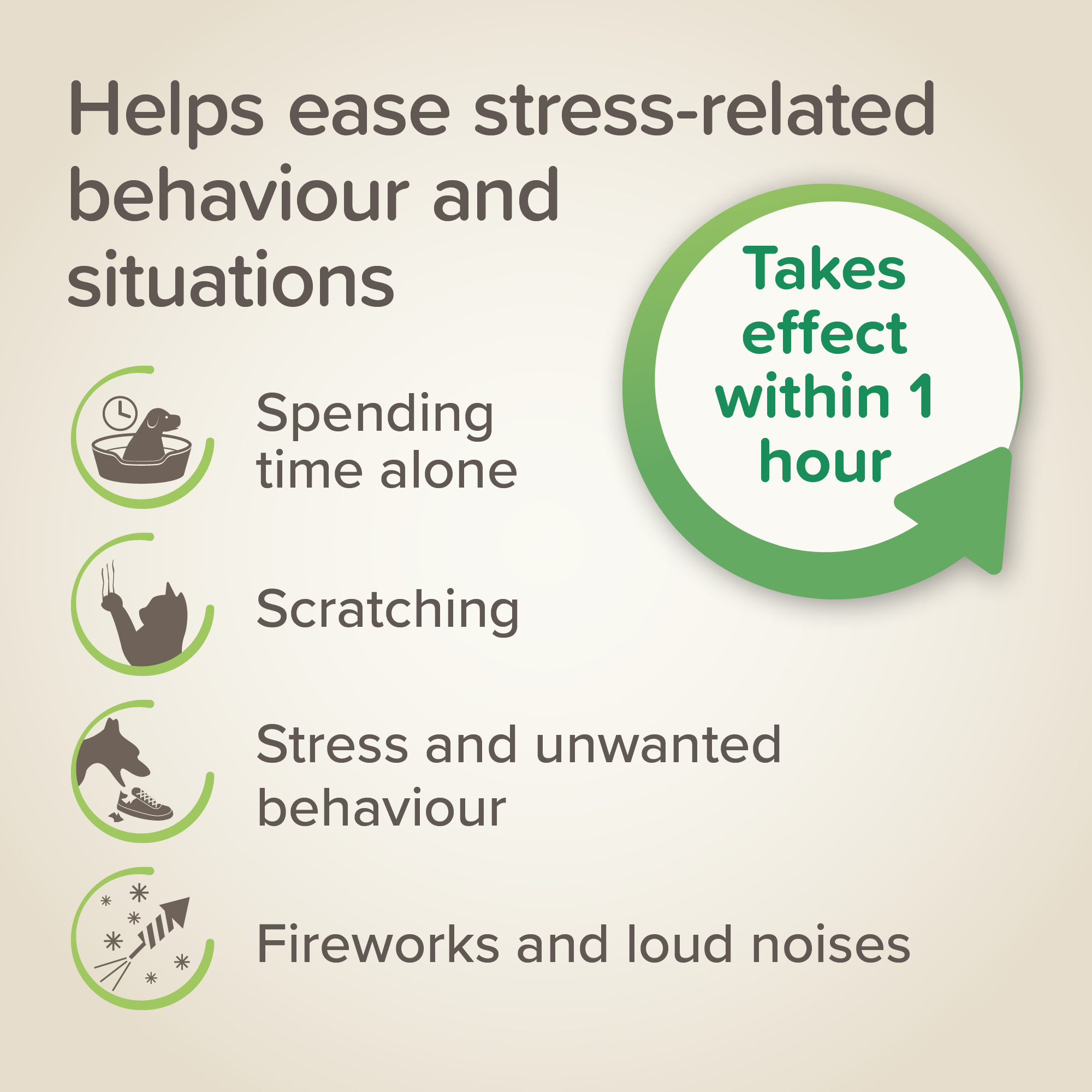 Helps ease stress-related behaviour and situations

Takes effect within 1 hour

Spending time alone

Scratching

Stress and unwanted behaviour

Fireworks and loud noises